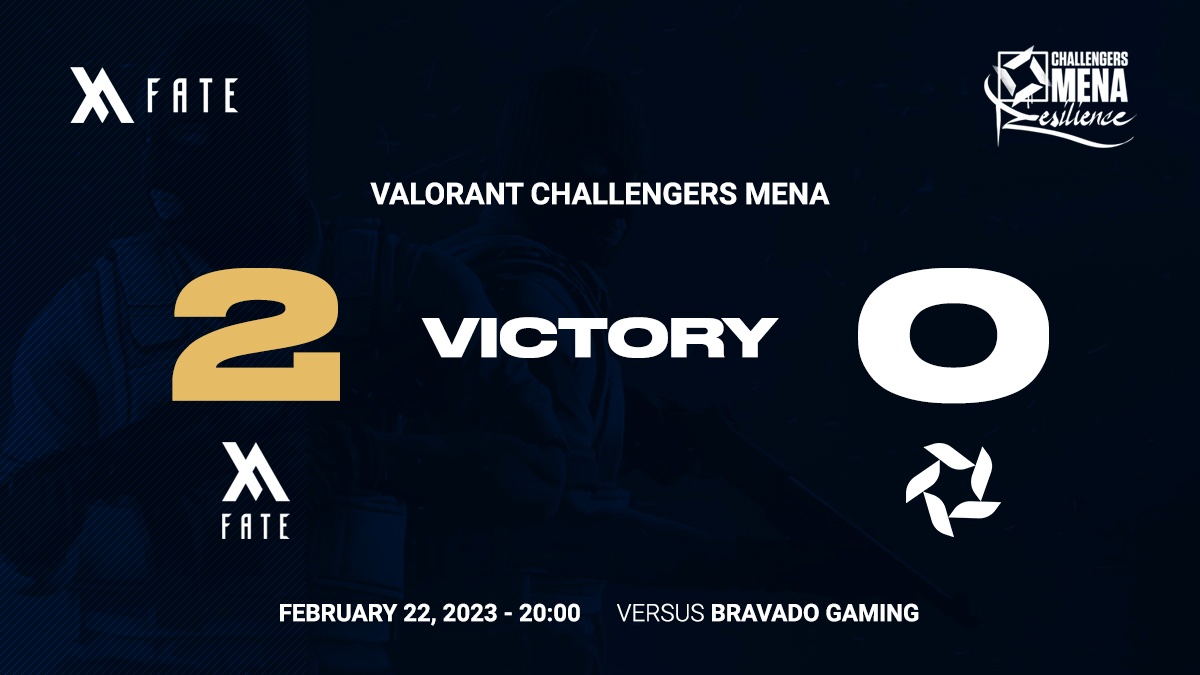 FATE

CHALLENGERS
MENA
Resilience

VALORANT CHALLENGERS MENA

2

VICTORY

0

FATE

FEBRUARY 22, 2023 - 20:00 VERSUS BRAVADO GAMING